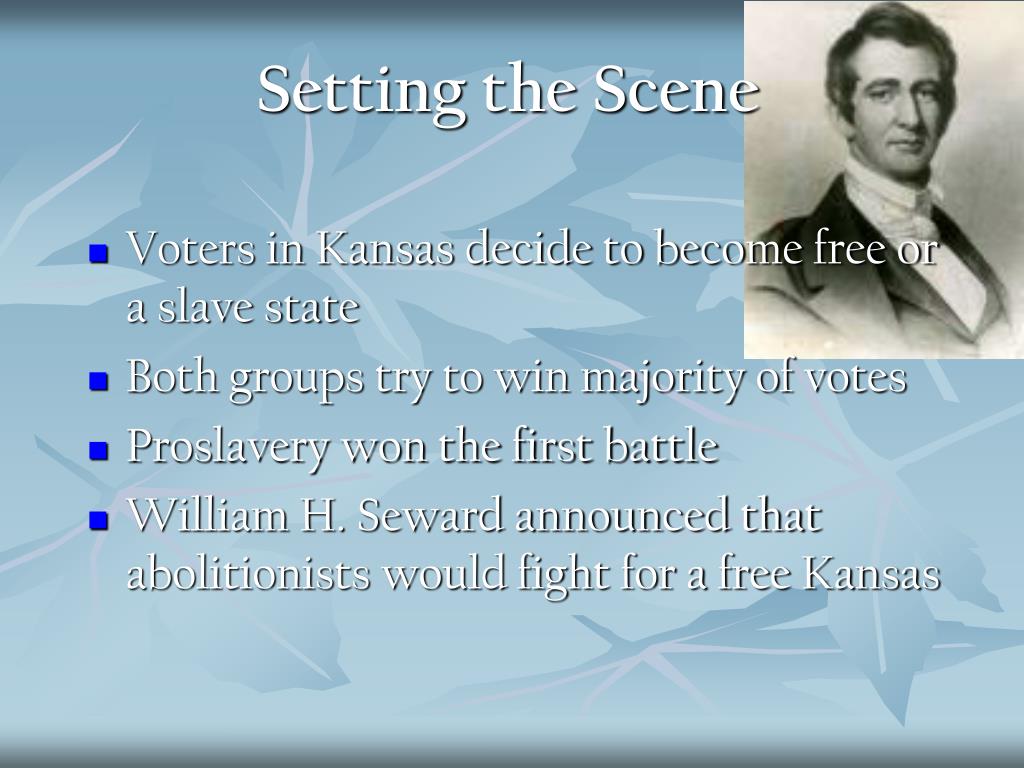 Setting the Scene

- Voters in Kansas decide to become free or a slave state
- Both groups try to win majority of votes
- Proslavery won the first battle
- William H. Seward announced that abolitionists would fight for a free Kansas